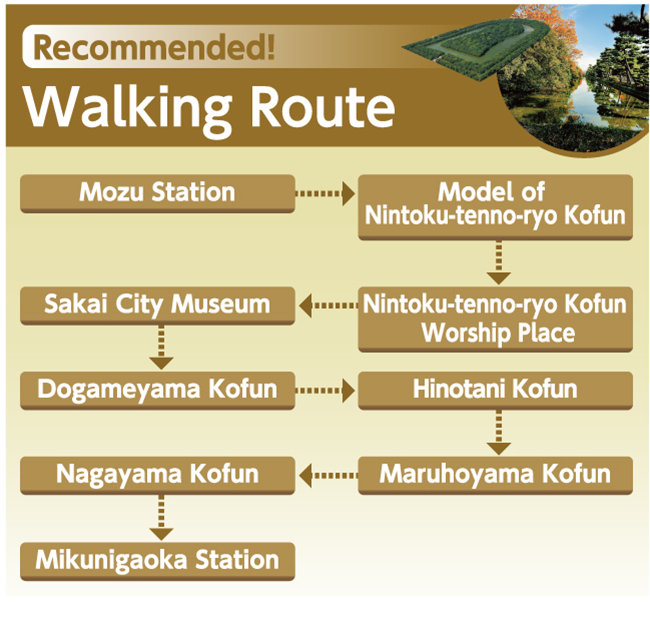 Recommended!
Walking Route

Mozu Station

Model of Nintoku-tenno-ryo Kofun

Nintoku-tenno-ryo Kofun Worship Place

Sakai City Museum

Dogameyama Kofun

Hinotani Kofun

Maruhoyama Kofun

Nagayama Kofun

Mikunigaoka Station